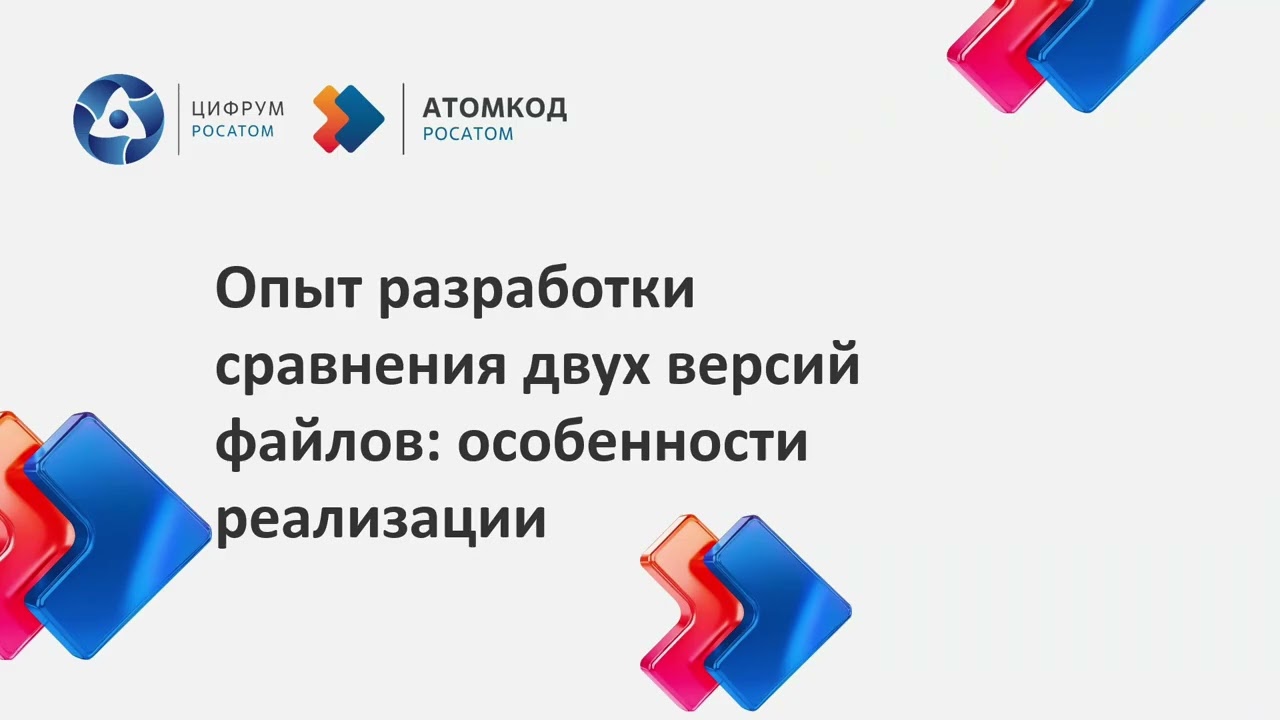 ЦИФРУМ
РОСАТОМ

АТОМКОД
РОСАТОМ

Опыт разработки сравнения двух версий файлов: особенности реализации